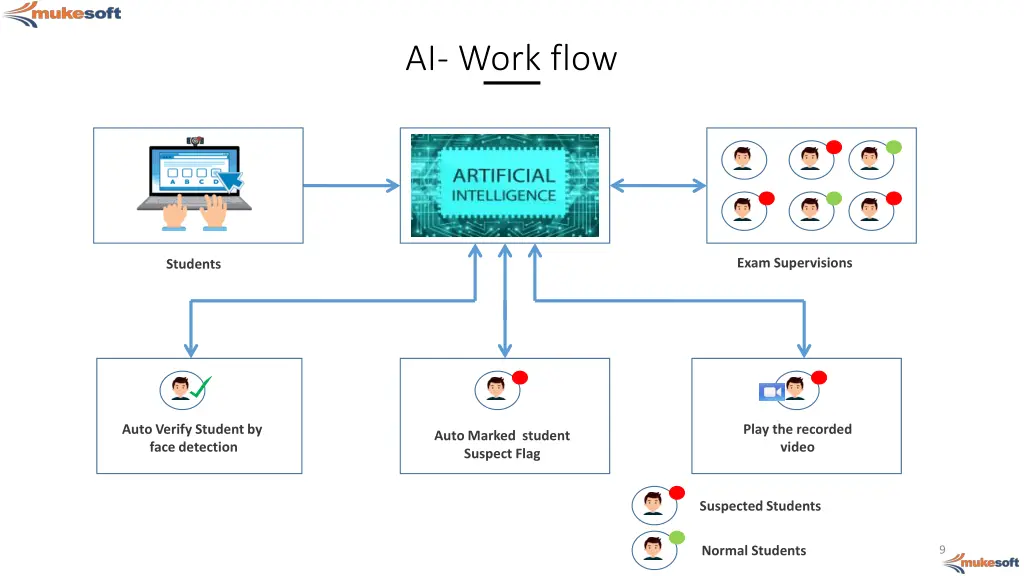 mukesoft

AI- Work flow

A B C D

ARTIFICIAL INTELLIGENCE

Students

Exam Supervisions

Auto Verify Student by face detection

Auto Marked student Suspect Flag

Play the recorded video

Suspected Students

Normal Students

9

mukesoft